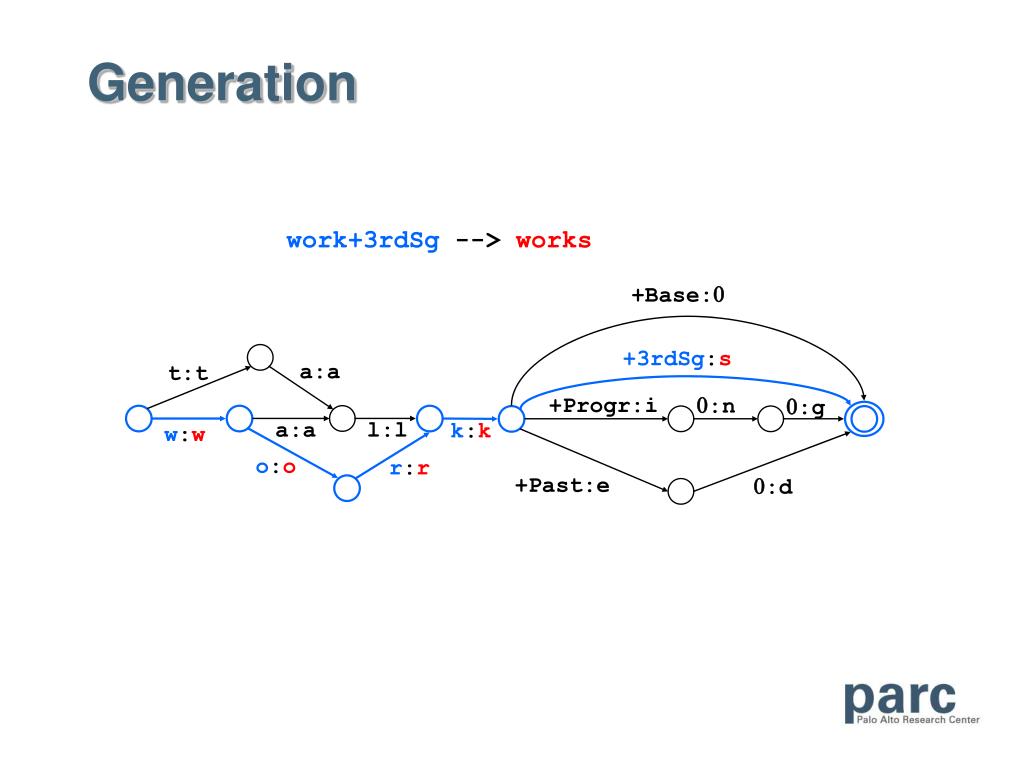 Generation

work+3rdSg --> works

+Base:0

+3rdSg:s

t:t

a:a

+Progr:i

0:n

0:g

w:w

a:a

l:l

k:k

o:o

r:r

+Past:e

0:d

parc
Palo Alto Research Center